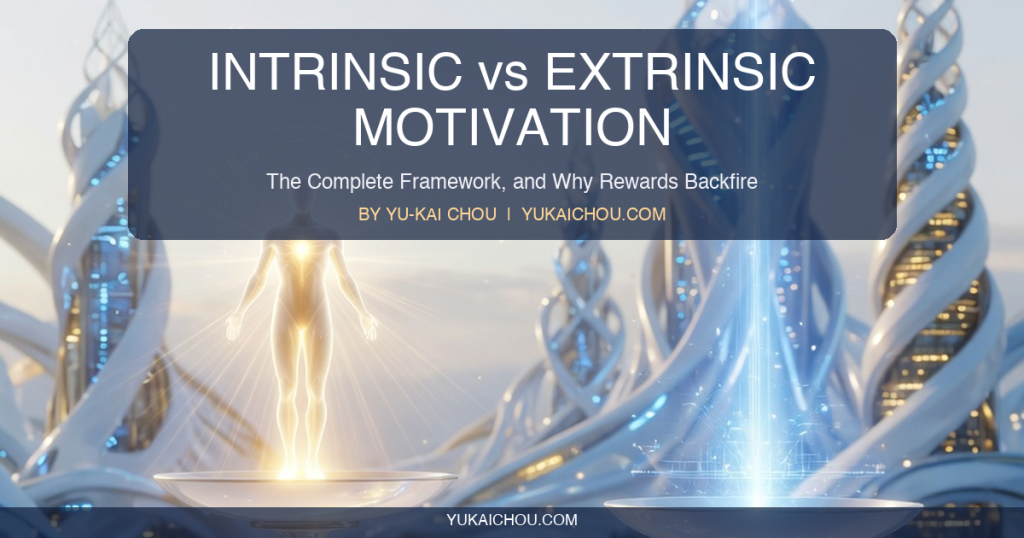 INTRINSIC vs EXTRINSIC MOTIVATION

The Complete Framework, and Why Rewards Backfire

BY YU-KAI CHOU | YUKAICHOU.COM

YUKAICHOU.COM